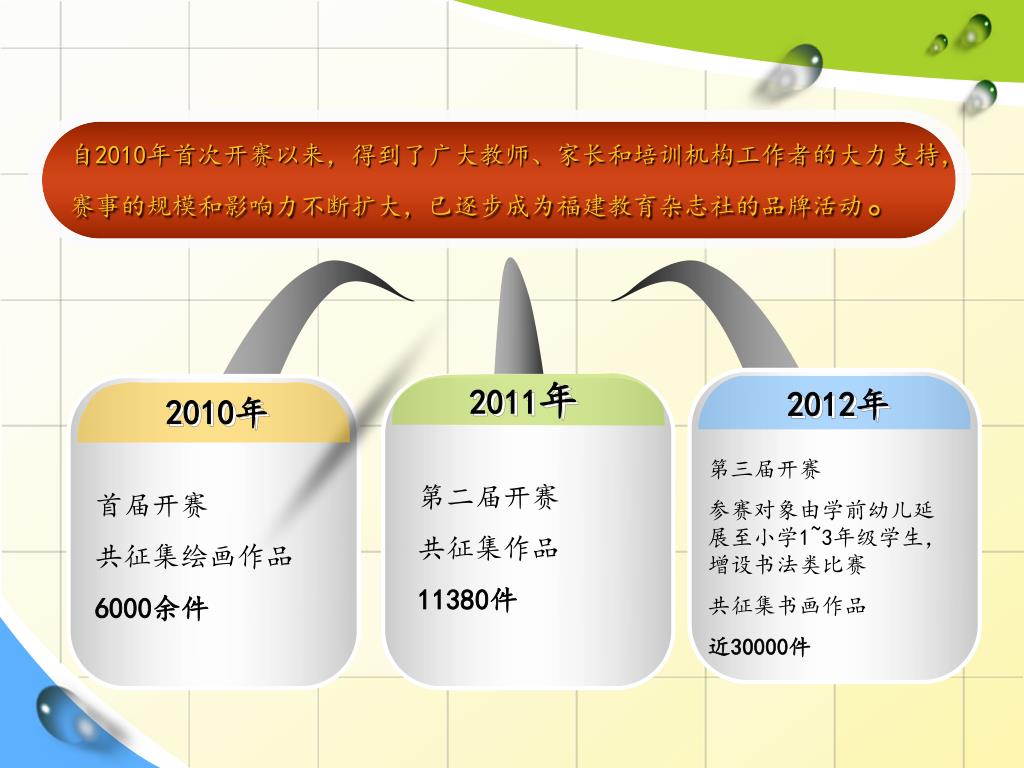 自2010年首次开赛以来，得到了广大教师、家长和培训机构工作者的大力支持，赛事的规模和影响力不断扩大，已逐步成为福建教育杂志社的品牌活动。

2010年

首届开赛

共征集绘画作品

6000余件

2011年

第二届开赛

共征集作品

11380件

2012年

第三届开赛

参赛对象由学前幼儿延展至小学1~3年级学生，增设书法类比赛

共征集书画作品

近30000件